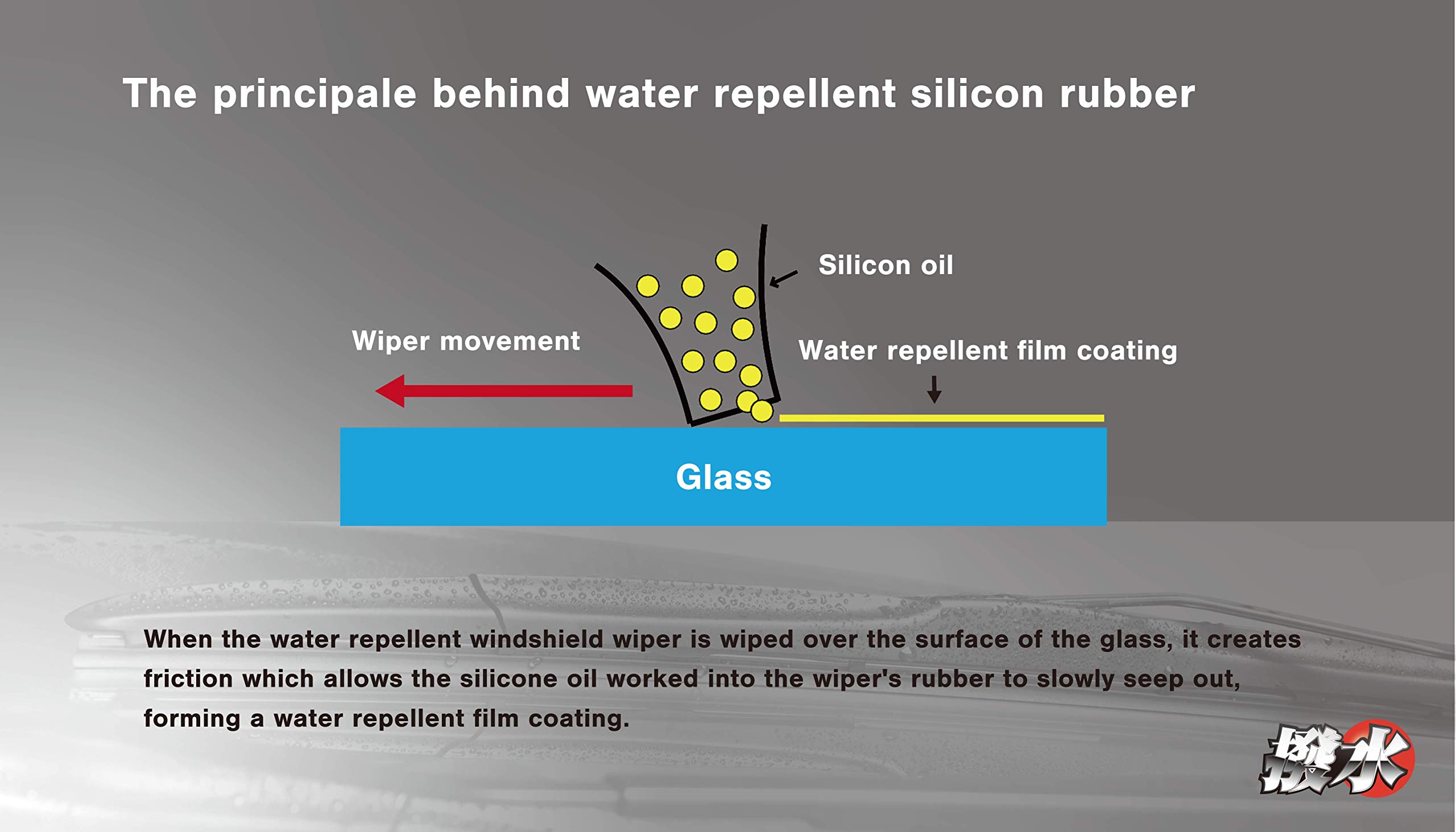 The principale behind water repellent silicon rubber

Silicon oil

Wiper movement

Water repellent film coating

Glass

When the water repellent windshield wiper is wiped over the surface of the glass, it creates friction which allows the silicone oil worked into the wiper's rubber to slowly seep out, forming a water repellent film coating.

撥水